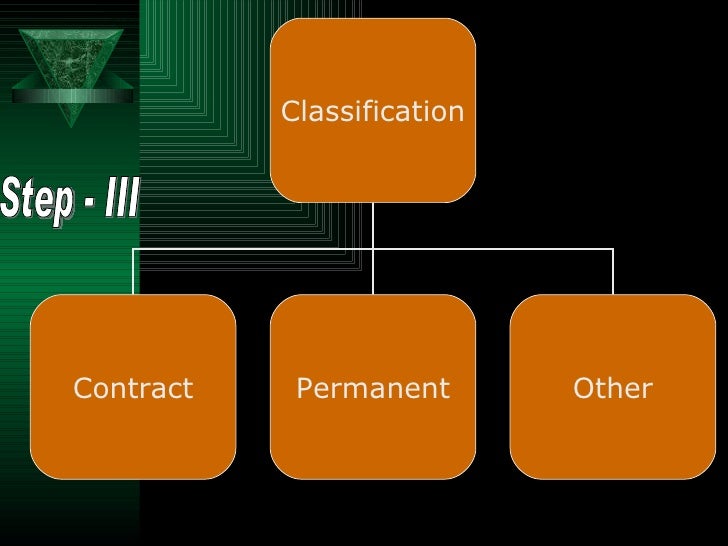 Step - III

Classification

Contract

Permanent

Other